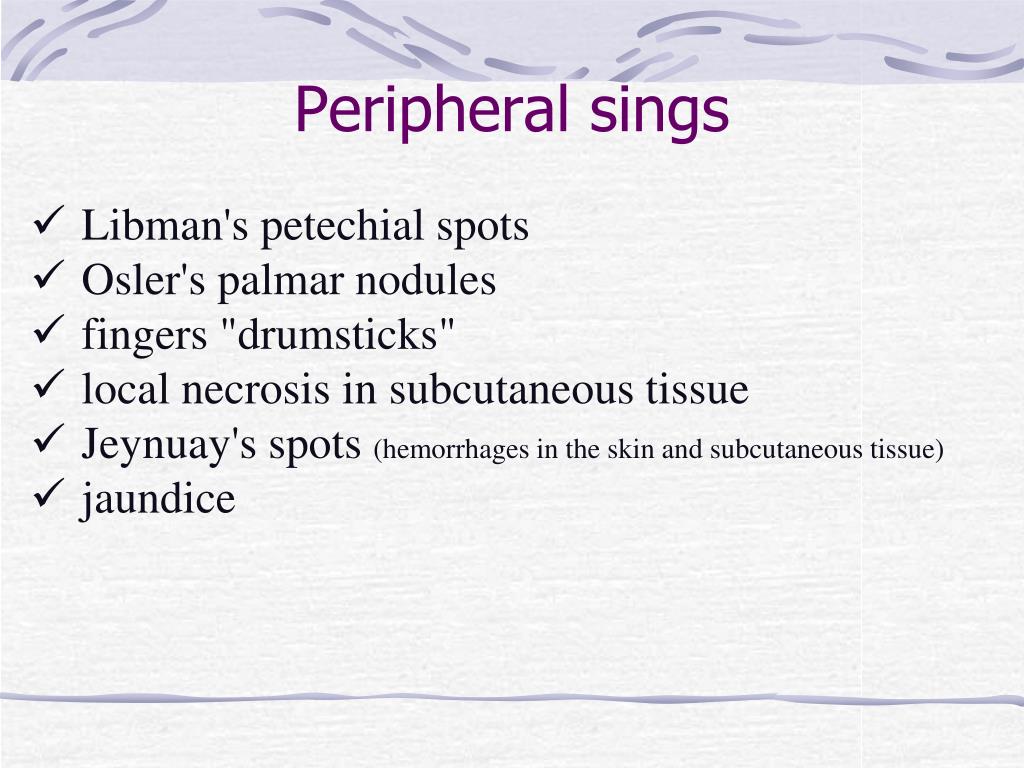 Peripheral sings

✓ Libman's petechial spots
✓ Osler's palmar nodules
✓ fingers "drumsticks"
✓ local necrosis in subcutaneous tissue
✓ Jeynuay's spots (hemorrhages in the skin and subcutaneous tissue)
✓ jaundice